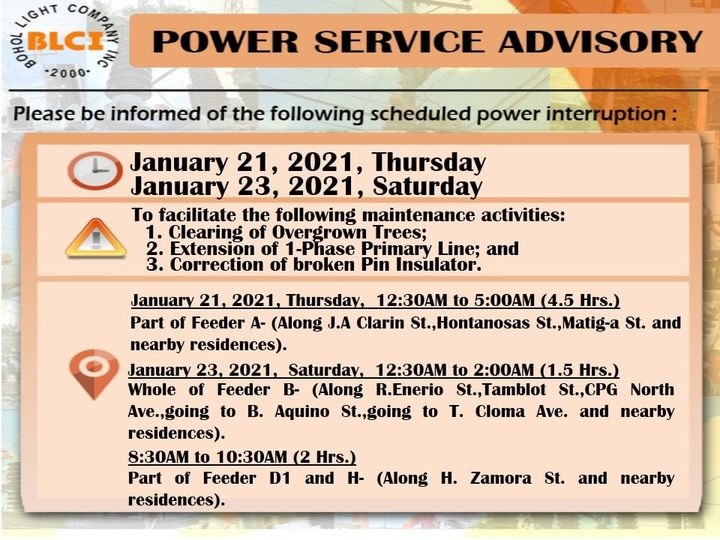 BOHOL LIGHT COMPANY INC
BLCI
·2000·

POWER SERVICE ADVISORY

Please be informed of the following scheduled power interruption :

January 21, 2021, Thursday
January 23, 2021, Saturday

To facilitate the following maintenance activities:
1. Clearing of Overgrown Trees;
2. Extension of 1-Phase Primary Line; and
3. Correction of broken Pin Insulator.

January 21, 2021, Thursday, 12:30AM to 5:00AM (4.5 Hrs.)
Part of Feeder A- (Along J.A Clarin St.,Hontanosas St.,Matig-a St. and nearby residences).

January 23, 2021, Saturday, 12:30AM to 2:00AM (1.5 Hrs.)
Whole of Feeder B- (Along R.Enerio St.,Tamblot St.,CPG North Ave.,going to B. Aquino St.,going to T. Cloma Ave. and nearby residences).

8:30AM to 10:30AM (2 Hrs.)
Part of Feeder D1 and H- (Along H. Zamora St. and nearby residences).